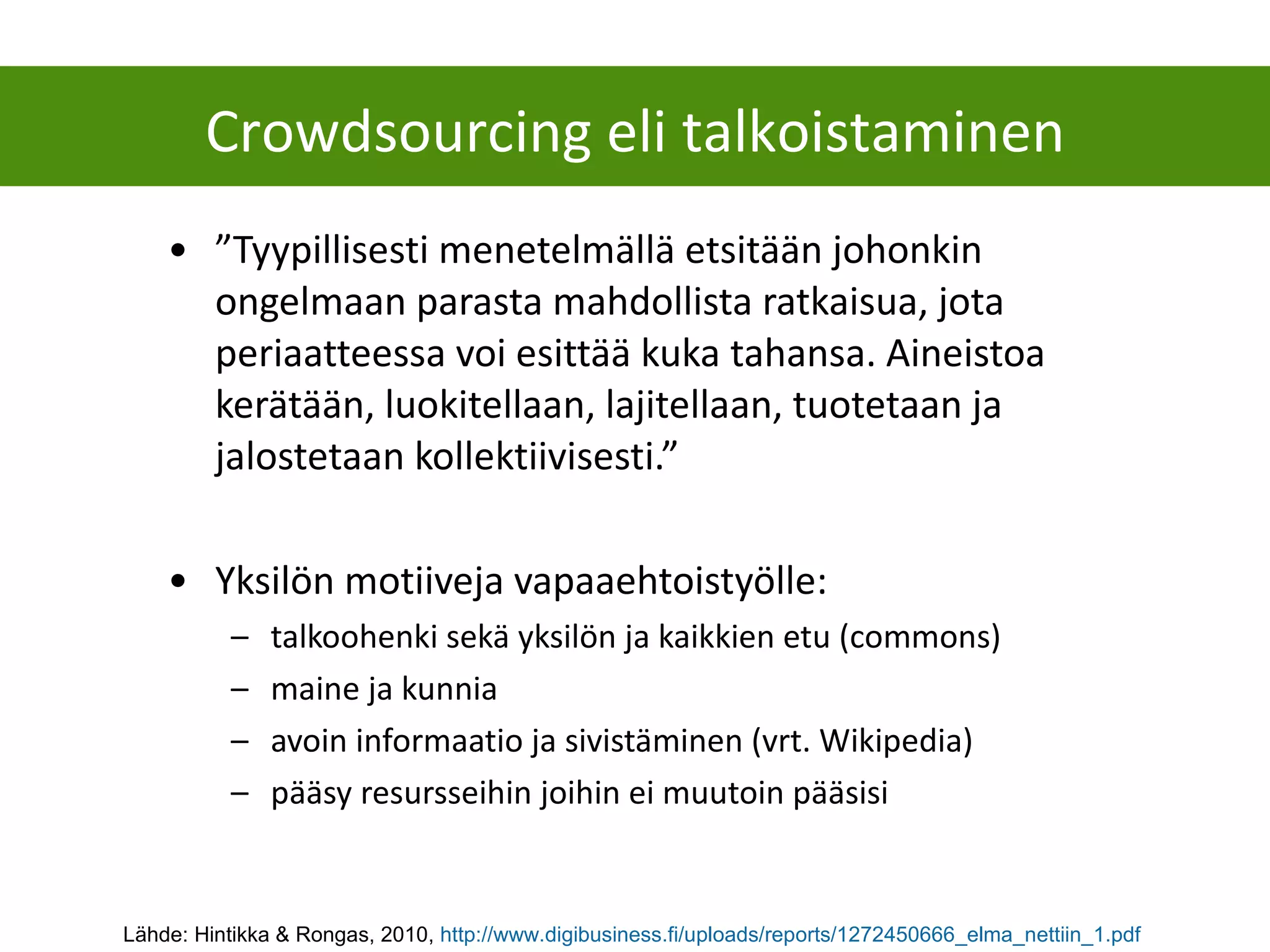 Crowdsourcing eli talkoistaminen

• ”Tyypillisesti menetelmällä etsitään johonkin ongelmaan parasta mahdollista ratkaisua, jota periaatteessa voi esittää kuka tahansa. Aineistoa kerätään, luokitellaan, lajitellaan, tuotetaan ja jalostetaan kollektiivisesti.”

• Yksilön motiiveja vapaaehtoistyölle:
– talkoohenki sekä yksilön ja kaikkien etu (commons)
– maine ja kunnia
– avoin informaatio ja sivistäminen (vrt. Wikipedia)
– pääsy resursseihin joihin ei muutoin pääsisi

Lähde: Hintikka & Rongas, 2010, http://www.digibusiness.fi/uploads/reports/1272450666_elma_nettiin_1.pdf